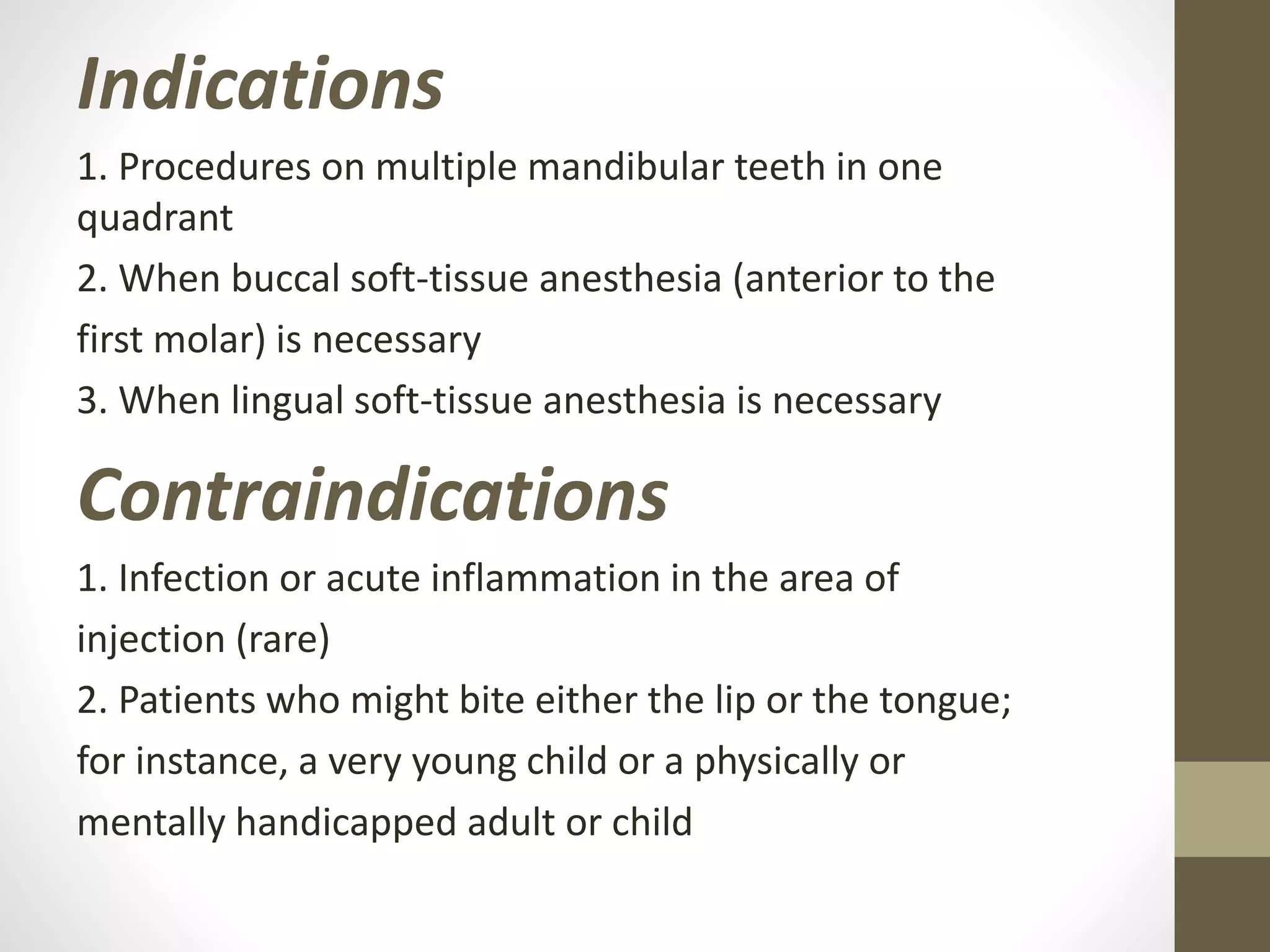 Indications

1. Procedures on multiple mandibular teeth in one quadrant

2. When buccal soft-tissue anesthesia (anterior to the first molar) is necessary

3. When lingual soft-tissue anesthesia is necessary

Contraindications

1. Infection or acute inflammation in the area of injection (rare)

2. Patients who might bite either the lip or the tongue; for instance, a very young child or a physically or mentally handicapped adult or child